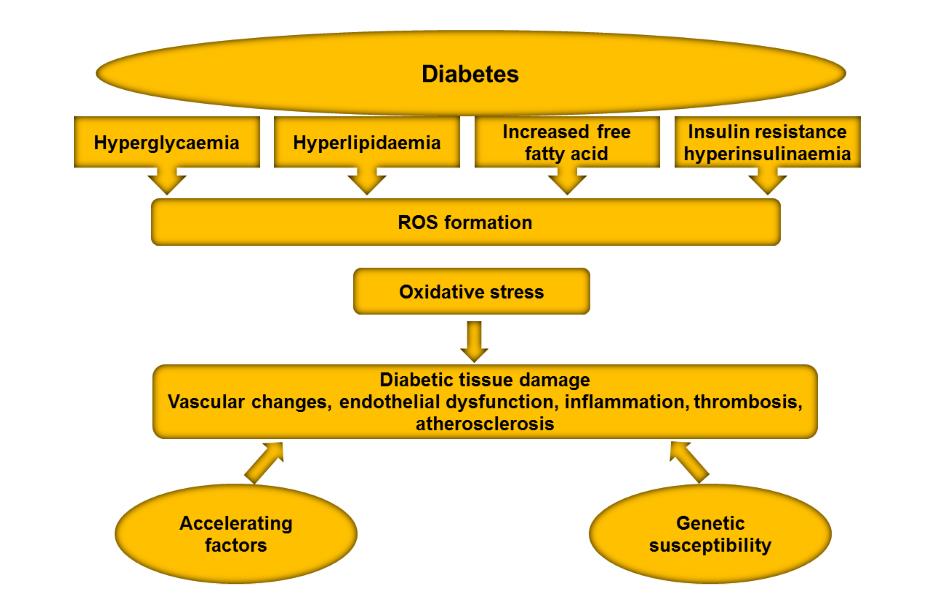 Diabetes

Hyperglycaemia

Hyperlipidaemia

Increased free fatty acid

Insulin resistance hyperinsulinaemia

ROS formation

Oxidative stress

Diabetic tissue damage
Vascular changes, endothelial dysfunction, inflammation, thrombosis, atherosclerosis

Accelerating factors

Genetic susceptibility